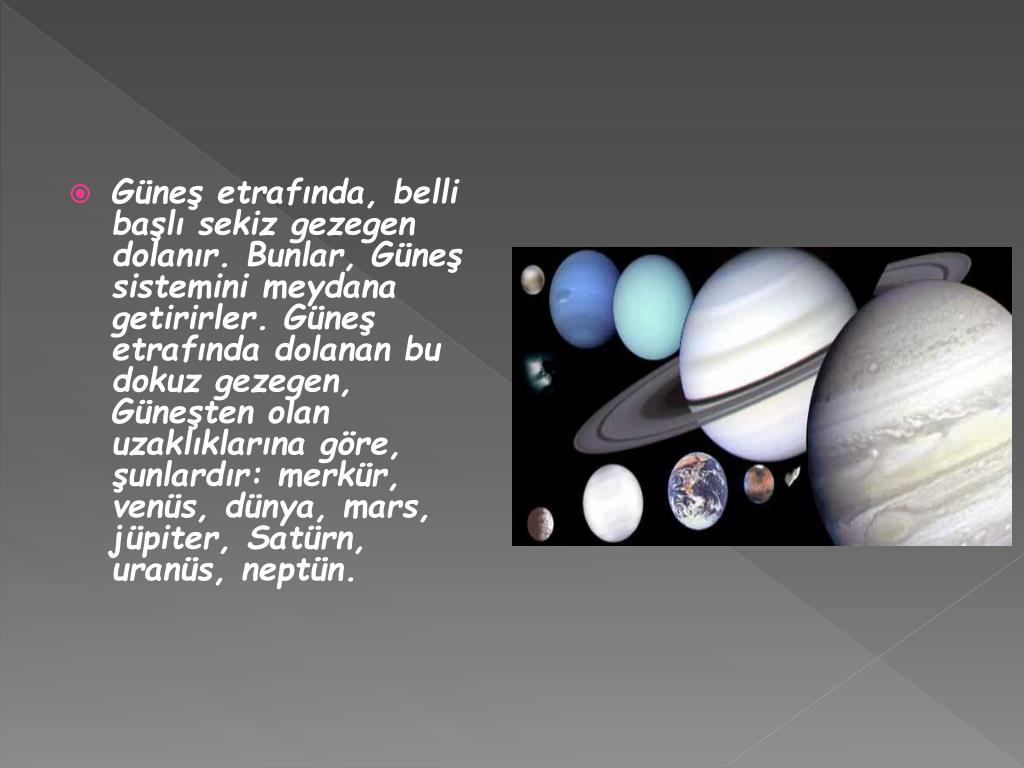 Güneş etrafında, belli başlı sekiz gezegen dolanır. Bunlar, Güneş sistemini meydana getirirler. Güneş etrafında dolanan bu dokuz gezegen, Güneşten olan uzaklıklarına göre, şunlardır: merkür, venüs, dünya, mars, jüpiter, Satürn, uranüs, neptün.